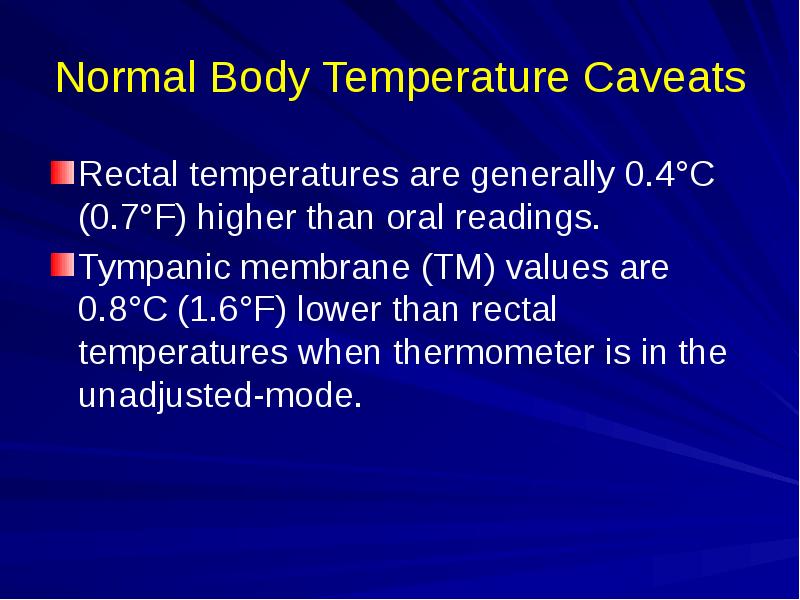 Normal Body Temperature Caveats

Rectal temperatures are generally 0.4°C (0.7°F) higher than oral readings.

Tympanic membrane (TM) values are 0.8°C (1.6°F) lower than rectal temperatures when thermometer is in the unadjusted-mode.